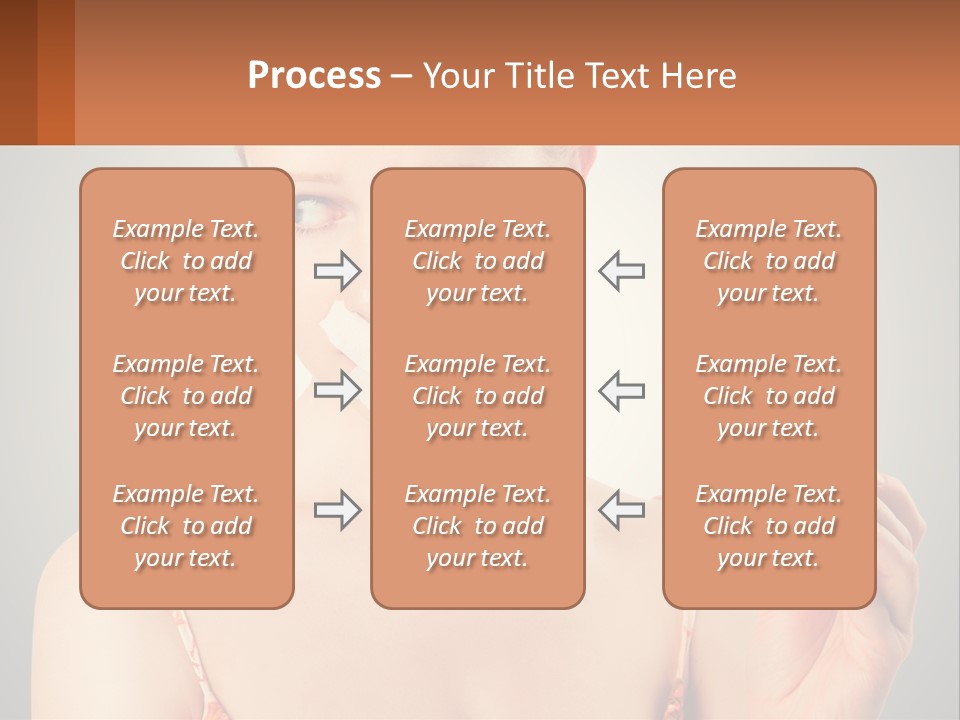 Process – Your Title Text Here

Example Text. Click to add your text.

Example Text. Click to add your text.

Example Text. Click to add your text.

Example Text. Click to add your text.

Example Text. Click to add your text.

Example Text. Click to add your text.

Example Text. Click to add your text.

Example Text. Click to add your text.

Example Text. Click to add your text.